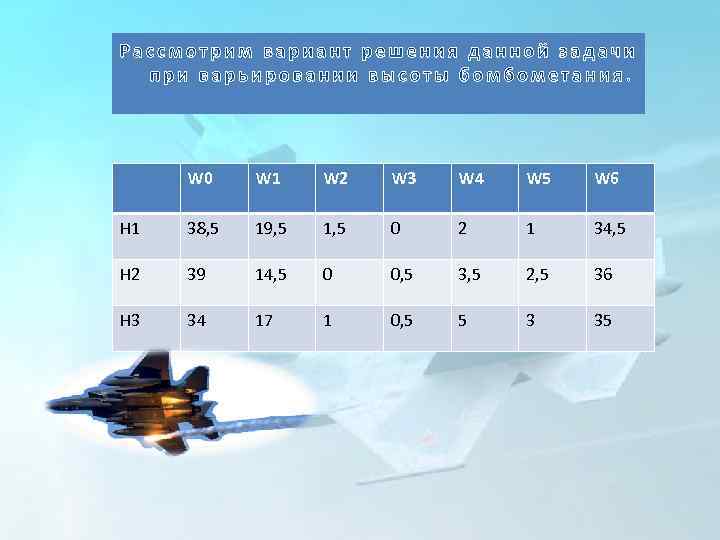 Рассмотрим вариант решения данной задачи при варьировании высоты бомбометания.

| | W0 | W1 | W2 | W3 | W4 | W5 | W6 |
|---|---|---|---|---|---|---|---|
| H1 | 38,5 | 19,5 | 1,5 | 0 | 2 | 1 | 34,5 |
| H2 | 39 | 14,5 | 0 | 0,5 | 3,5 | 2,5 | 36 |
| H3 | 34 | 17 | 1 | 0,5 | 5 | 3 | 35 |